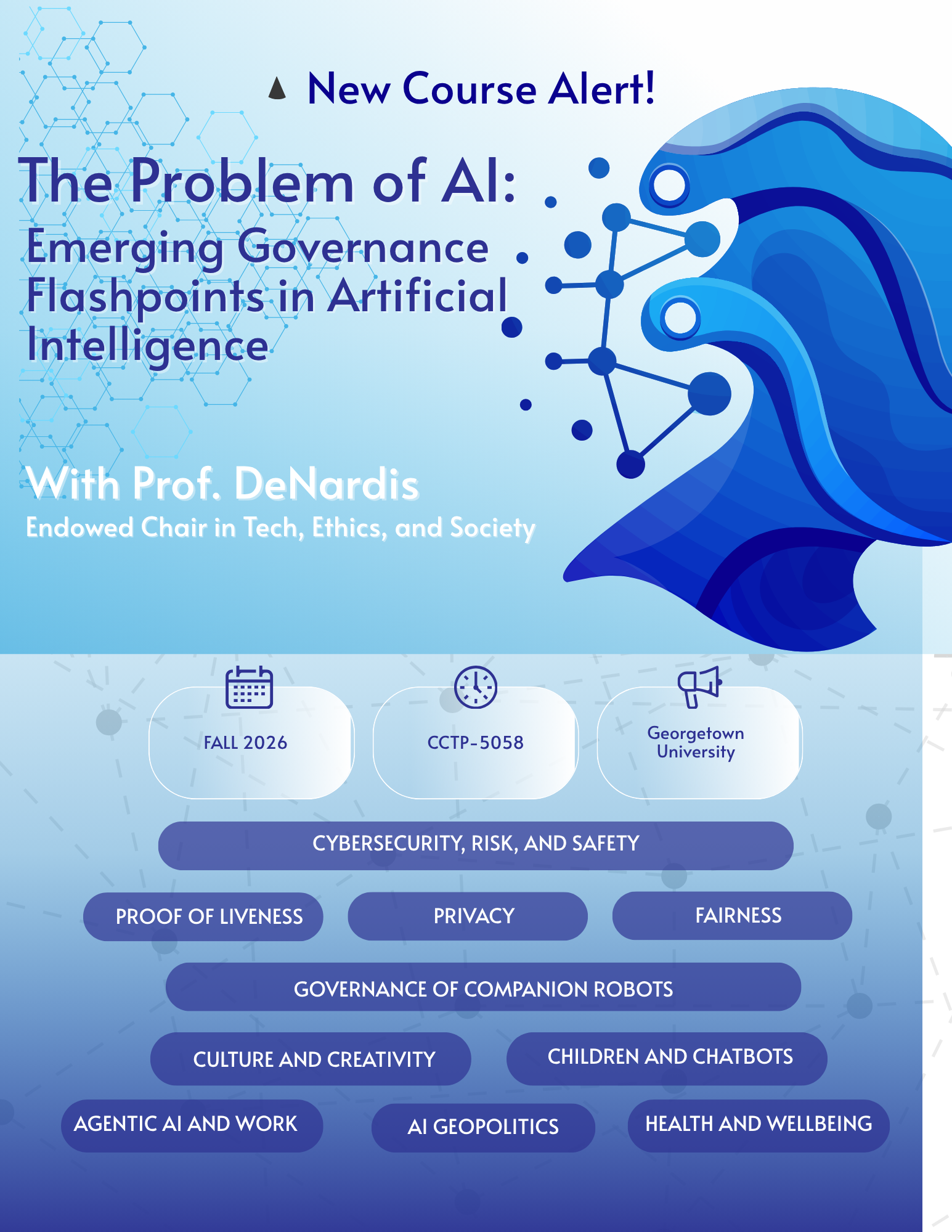 New Course Alert!

The Problem of AI:
Emerging Governance Flashpoints in Artificial Intelligence

With Prof. DeNardis
Endowed Chair in Tech, Ethics, and Society

FALL 2026

CCTP-5058

Georgetown University

CYBERSECURITY, RISK, AND SAFETY

PROOF OF LIVENESS

PRIVACY

FAIRNESS

GOVERNANCE OF COMPANION ROBOTS

CULTURE AND CREATIVITY

CHILDREN AND CHATBOTS

AGENTIC AI AND WORK

AI GEOPOLITICS

HEALTH AND WELLBEING